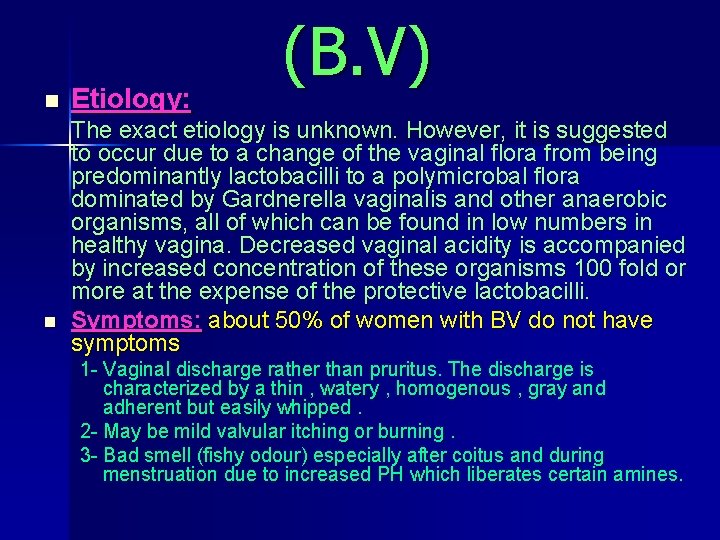 (B.V)

Etiology:

The exact etiology is unknown. However, it is suggested to occur due to a change of the vaginal flora from being predominantly lactobacilli to a polymicrobal flora dominated by Gardnerella vaginalis and other anaerobic organisms, all of which can be found in low numbers in healthy vagina. Decreased vaginal acidity is accompanied by increased concentration of these organisms 100 fold or more at the expense of the protective lactobacilli.

Symptoms: about 50% of women with BV do not have symptoms

1- Vaginal discharge rather than pruritus. The discharge is characterized by a thin , watery , homogenous , gray and adherent but easily whipped .

2- May be mild valvular itching or burning .

3- Bad smell (fishy odour) especially after coitus and during menstruation due to increased PH which liberates certain amines.